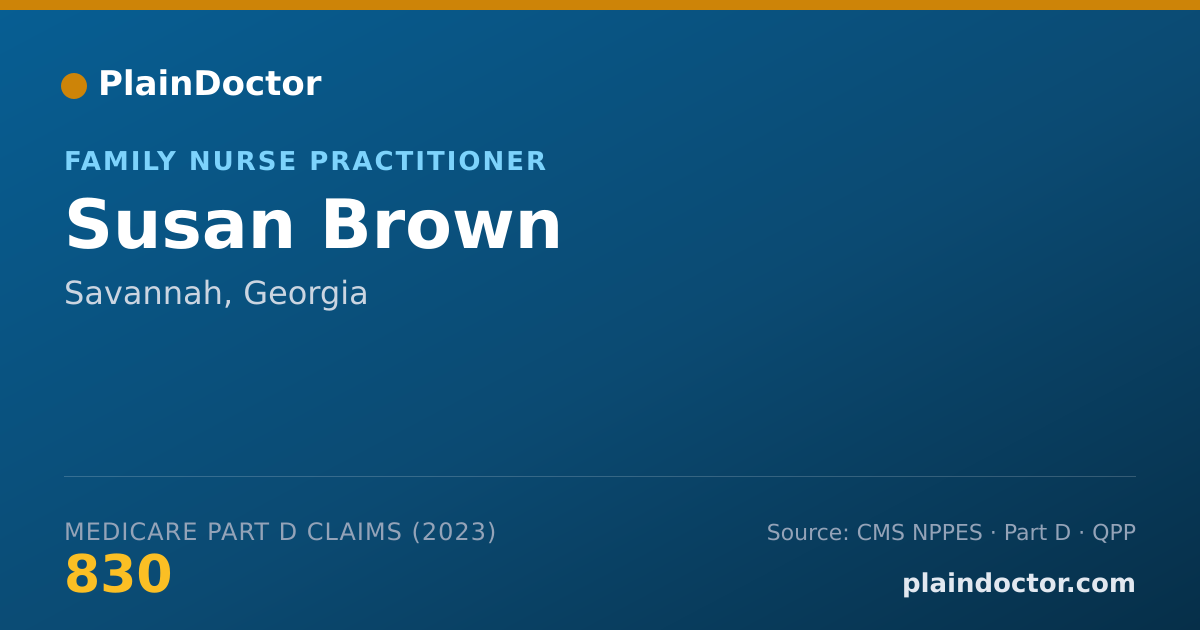 PlainDoctor

FAMILY NURSE PRACTITIONER

Susan Brown

Savannah, Georgia

MEDICARE PART D CLAIMS (2023)

830

Source: CMS NPPES · Part D · QPP

plaindoctor.com